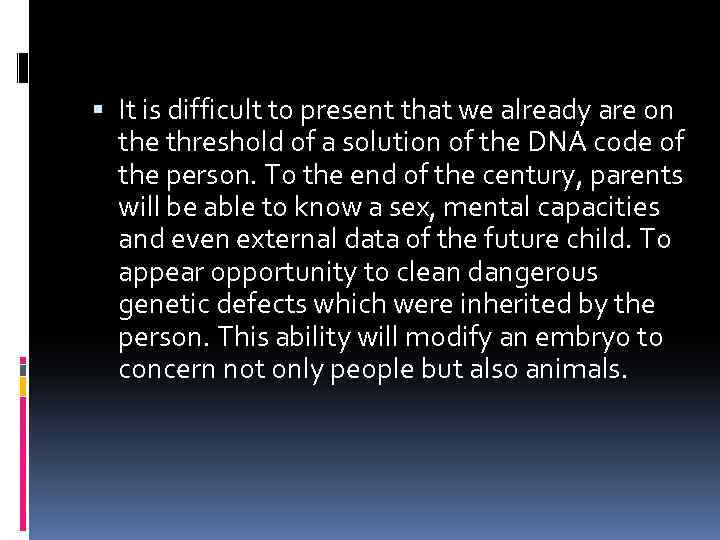 ▪ It is difficult to present that we already are on the threshold of a solution of the DNA code of the person. To the end of the century, parents will be able to know a sex, mental capacities and even external data of the future child. To appear opportunity to clean dangerous genetic defects which were inherited by the person. This ability will modify an embryo to concern not only people but also animals.